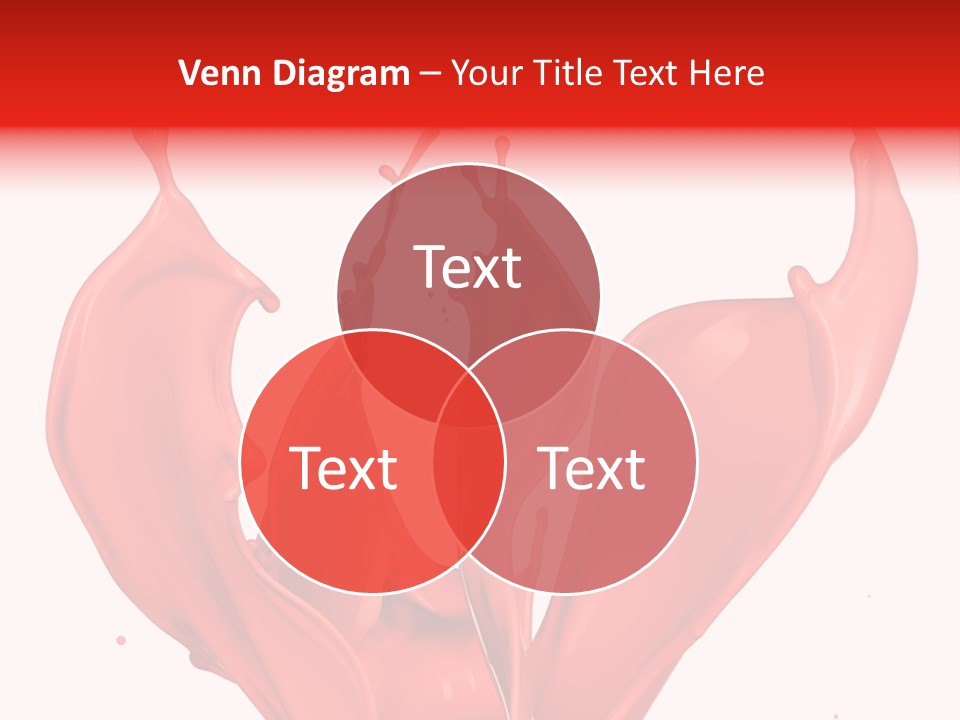 Venn Diagram – Your Title Text Here

Text

Text

Text